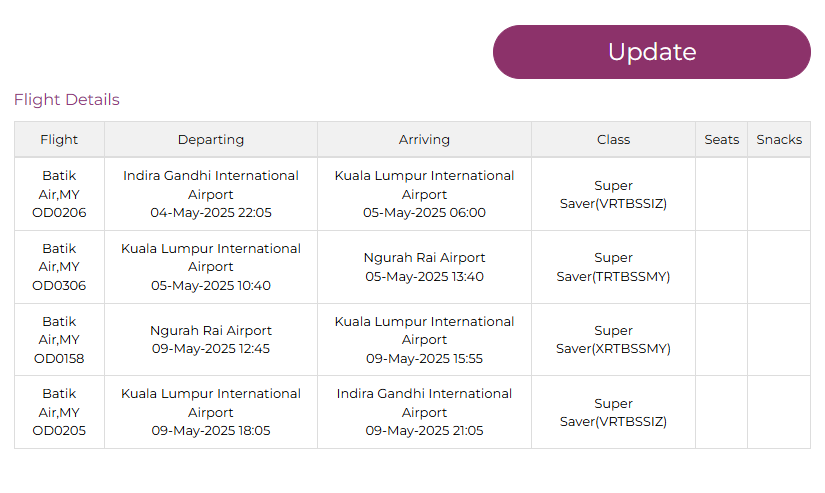 Update

Flight Details

| Flight | Departing | Arriving | Class | Seats | Snacks |
|---|---|---|---|---|---|
| Batik Air,MY OD0206 | Indira Gandhi International Airport 04-May-2025 22:05 | Kuala Lumpur International Airport 05-May-2025 06:00 | Super Saver(VRTBSSIZ) | | |
| Batik Air,MY OD0306 | Kuala Lumpur International Airport 05-May-2025 10:40 | Ngurah Rai Airport 05-May-2025 13:40 | Super Saver(TRTBSSMY) | | |
| Batik Air,MY OD0158 | Ngurah Rai Airport 09-May-2025 12:45 | Kuala Lumpur International Airport 09-May-2025 15:55 | Super Saver(XRTBSSMY) | | |
| Batik Air,MY OD0205 | Kuala Lumpur International Airport 09-May-2025 18:05 | Indira Gandhi International Airport 09-May-2025 21:05 | Super Saver(VRTBSSIZ) | | |